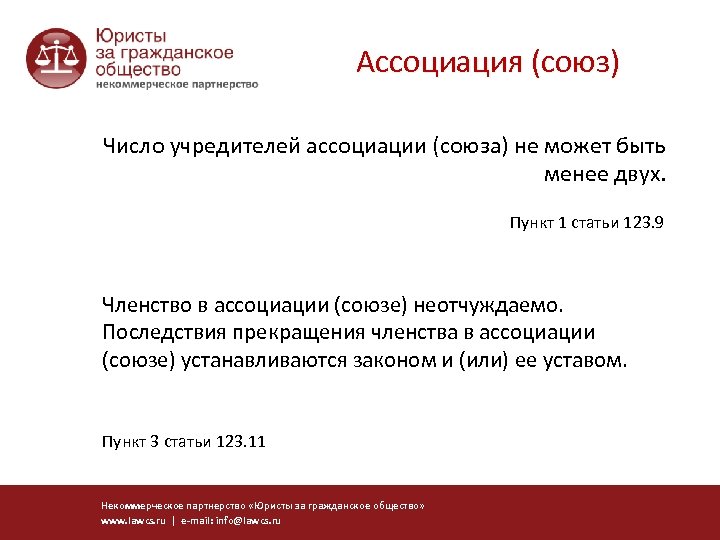 Юристы за гражданское общество
некоммерческое партнерство

Ассоциация (союз)

Число учредителей ассоциации (союза) не может быть менее двух.

Пункт 1 статьи 123.9

Членство в ассоциации (союзе) неотчуждаемо. Последствия прекращения членства в ассоциации (союзе) устанавливаются законом и (или) ее уставом.

Пункт 3 статьи 123.11

Некоммерческое партнерство «Юристы за гражданское общество»
www.lawcs.ru | e-mail: info@lawcs.ru